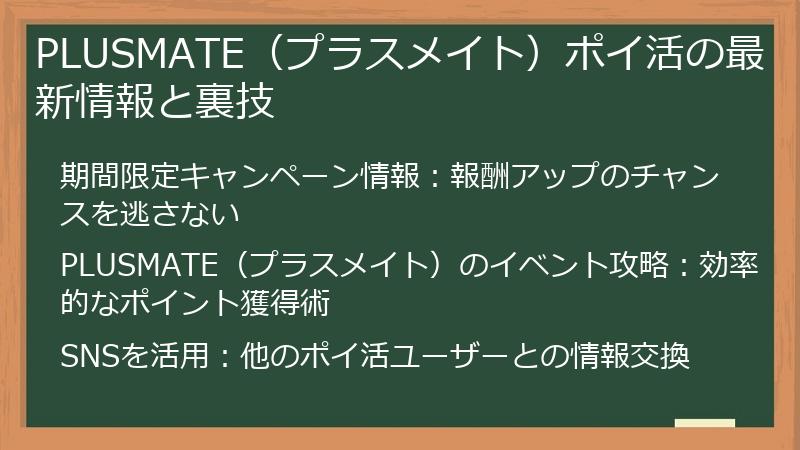 PLUSMATE（プラスメイト）ポイ活の最新情報と裏技

期間限定キャンペーン情報：報酬アップのチャンスを逃さない

PLUSMATE（プラスメイト）のイベント攻略：効率的なポイント獲得術

SNSを活用：他のポイ活ユーザーとの情報交換